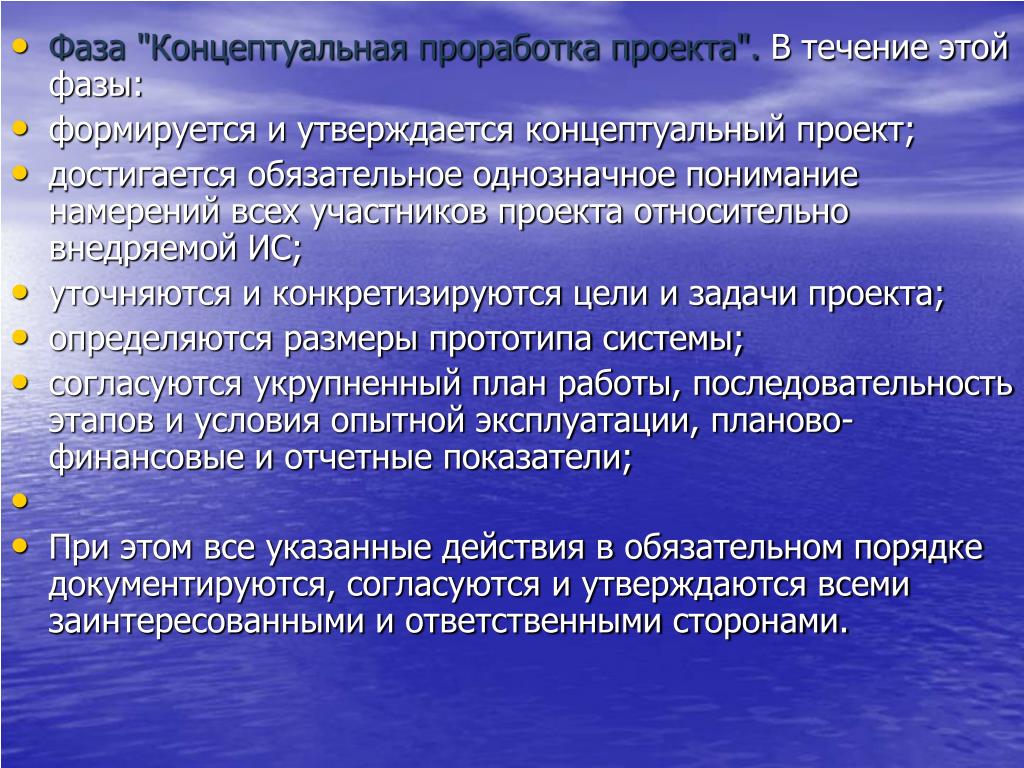 • Фаза "Концептуальная проработка проекта". В течение этой фазы:
• формируется и утверждается концептуальный проект;
• достигается обязательное однозначное понимание намерений всех участников проекта относительно внедряемой ИС;
• уточняются и конкретизируются цели и задачи проекта;
• определяются размеры прототипа системы;
• согласуются укрупненный план работы, последовательность этапов и условия опытной эксплуатации, планово-финансовые и отчетные показатели;
•
• При этом все указанные действия в обязательном порядке документируются, согласуются и утверждаются всеми заинтересованными и ответственными сторонами.